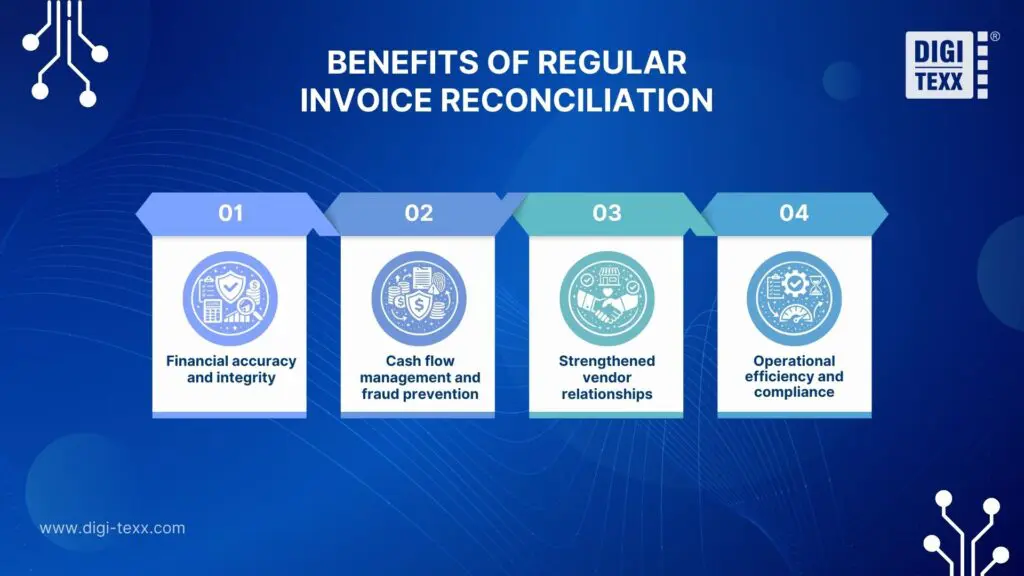 BENEFITS OF REGULAR INVOICE RECONCILIATION

DIGI TEXX ®

01

Financial accuracy and integrity

02

Cash flow management and fraud prevention

03

Strengthened vendor relationships

04

Operational efficiency and compliance

www.digi-texx.com